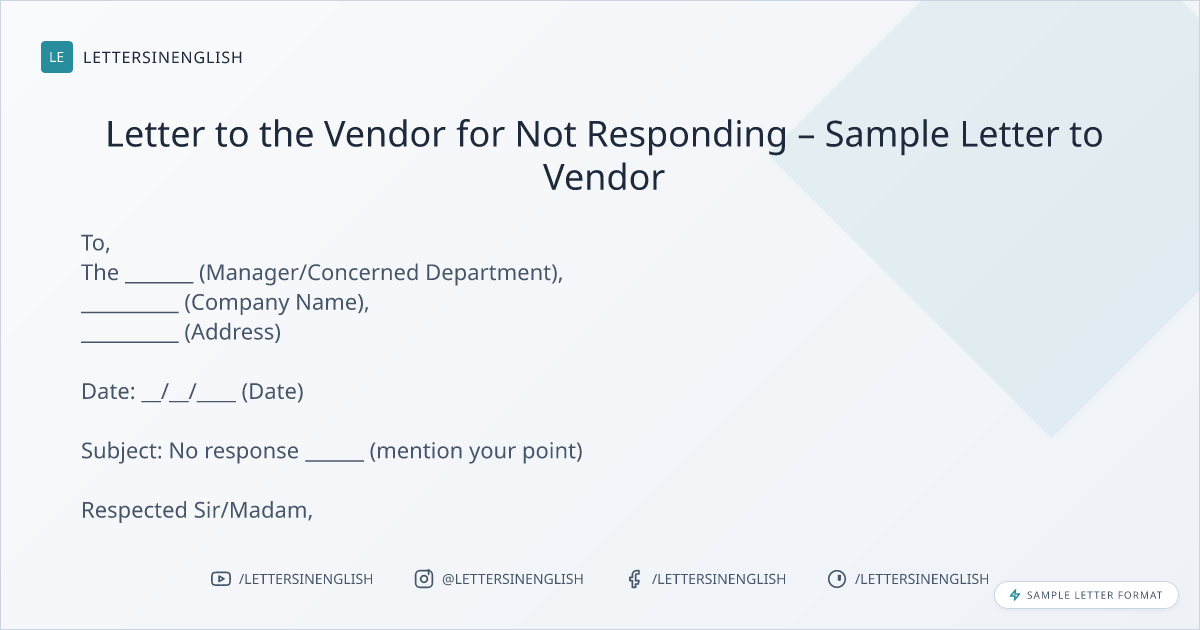 LE LETTERSINENGLISH

Letter to the Vendor for Not Responding – Sample Letter to Vendor

To,
The _______ (Manager/Concerned Department),
__________ (Company Name),
__________ (Address)

Date: __/__/____ (Date)

Subject: No response ______ (mention your point)

Respected Sir/Madam,

/LETTERSINENGLISH @LETTERSINENGLISH /LETTERSINENGLISH /LETTERSINENGLISH

SAMPLE LETTER FORMAT